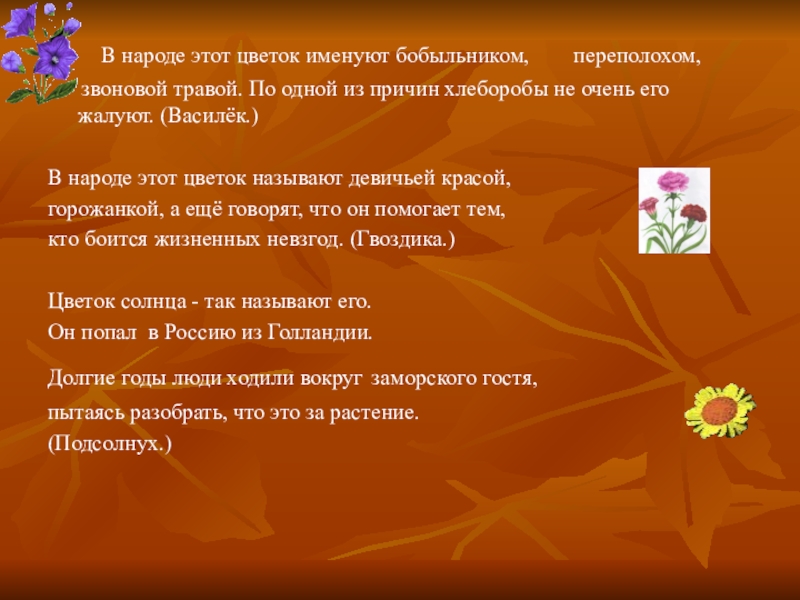 В народе этот цветок именуют бобыльником, переполохом, звоновой травой. По одной из причин хлеборобы не очень его жалуют. (Василёк.)

В народе этот цветок называют девичьей красой, горожанкой, а ещё говорят, что он помогает тем, кто боится жизненных невзгод. (Гвоздика.)

Цветок солнца - так называют его.
Он попал в Россию из Голландии.

Долгие годы люди ходили вокруг заморского гостя, пытаясь разобрать, что это за растение.
(Подсолнух.)